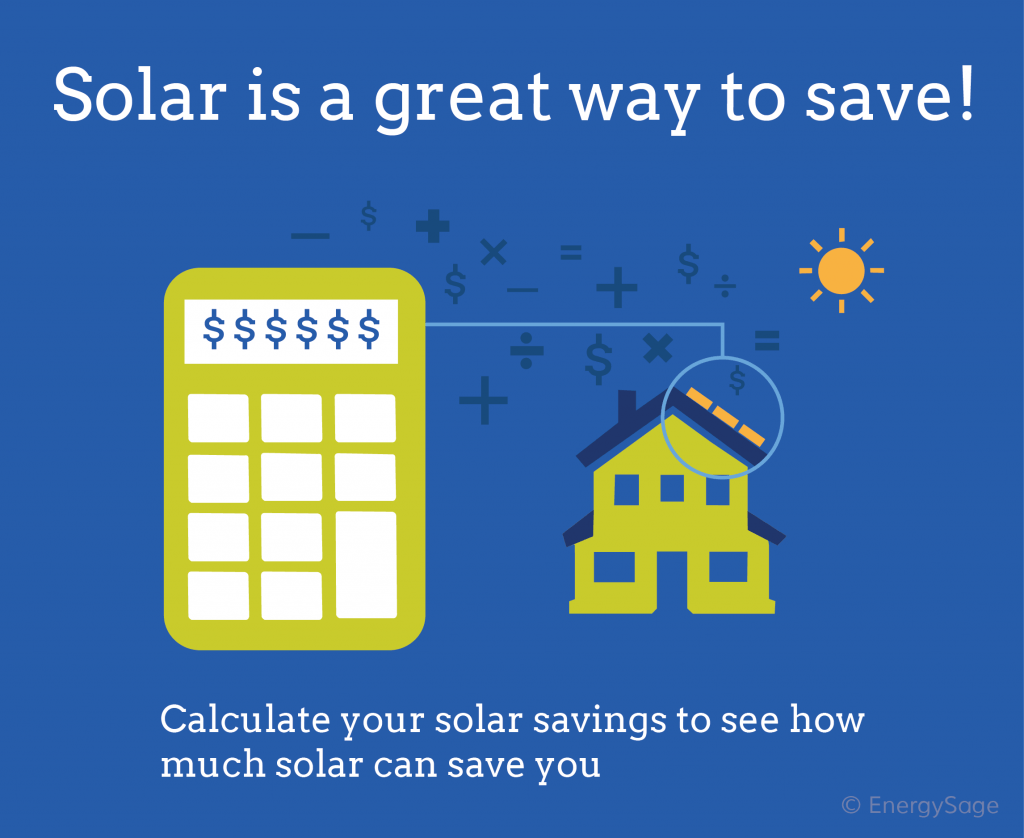 Solar is a great way to save!

$$$$$$

Calculate your solar savings to see how much solar can save you

© EnergySage